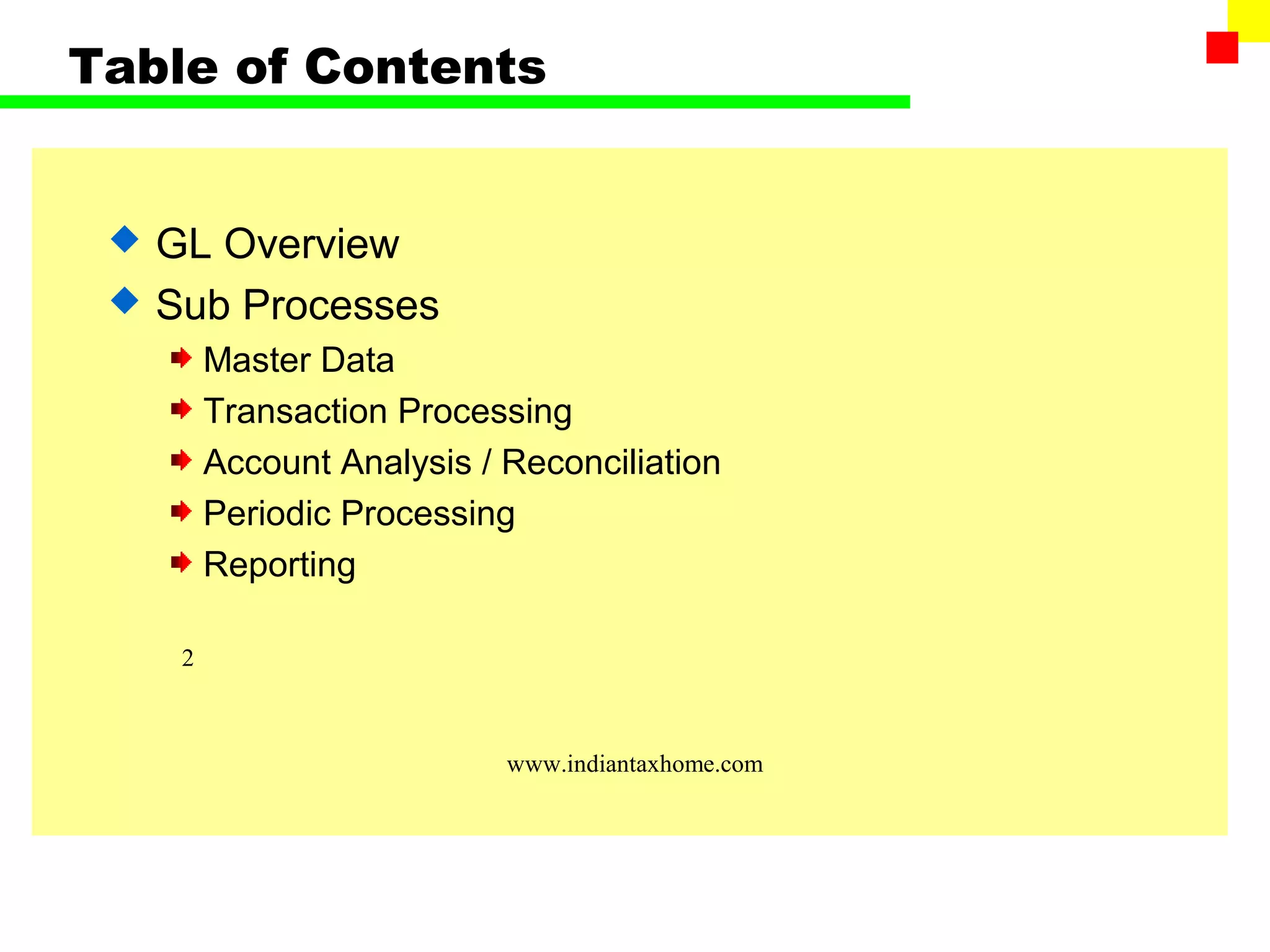 Table of Contents

GL Overview
Sub Processes
Master Data
Transaction Processing
Account Analysis / Reconciliation
Periodic Processing
Reporting

2

www.indiantaxhome.com